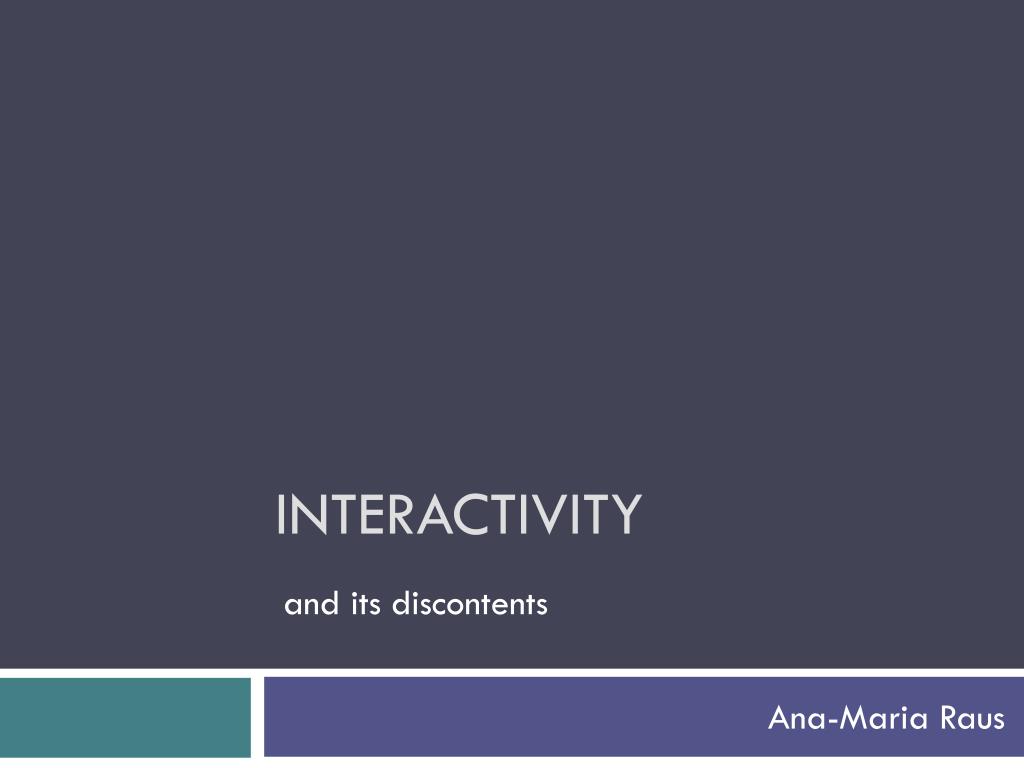 INTERACTIVITY

and its discontents

Ana-Maria Raus